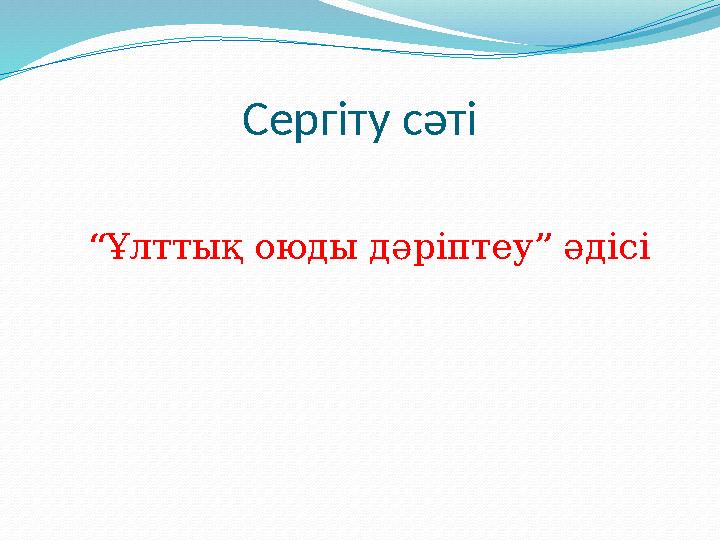 Сергіту сәті

“Ұлттық оюды дәріптеу” әдісі